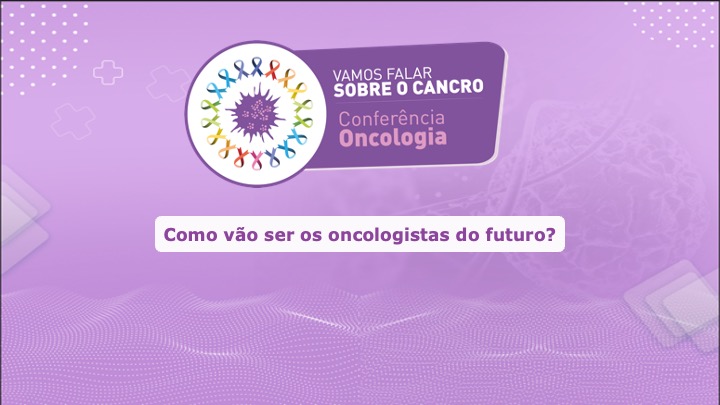 VAMOS FALAR
SOBRE O CANCRO
Conferência
Oncologia

Como vão ser os oncologistas do futuro?